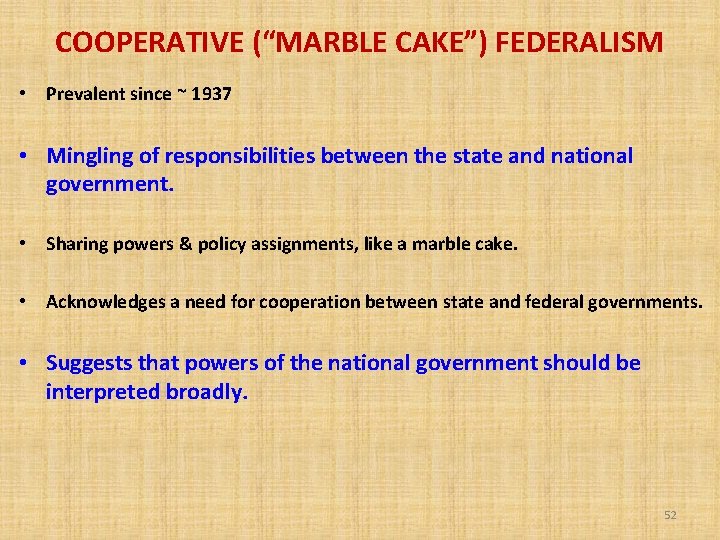 COOPERATIVE (“MARBLE CAKE”) FEDERALISM

• Prevalent since ~ 1937

• Mingling of responsibilities between the state and national government.

• Sharing powers & policy assignments, like a marble cake.

• Acknowledges a need for cooperation between state and federal governments.

• Suggests that powers of the national government should be interpreted broadly.

52